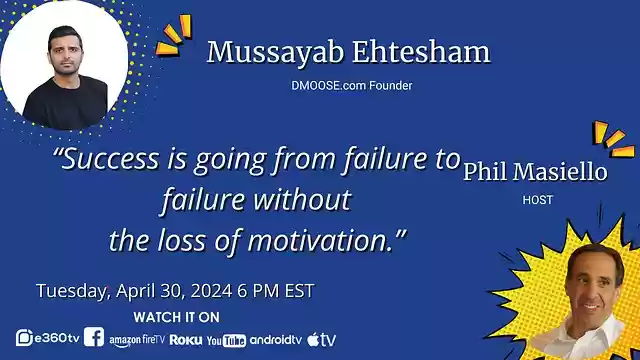 Mussayab Ehtesham

DMOOSE.com Founder

"Success is going from failure to failure without the loss of motivation."

Phil Masiello

HOST

Tuesday, April 30, 2024 6 PM EST

WATCH IT ON

e360tv amazon fireTV Roku YouTube androidtv tv